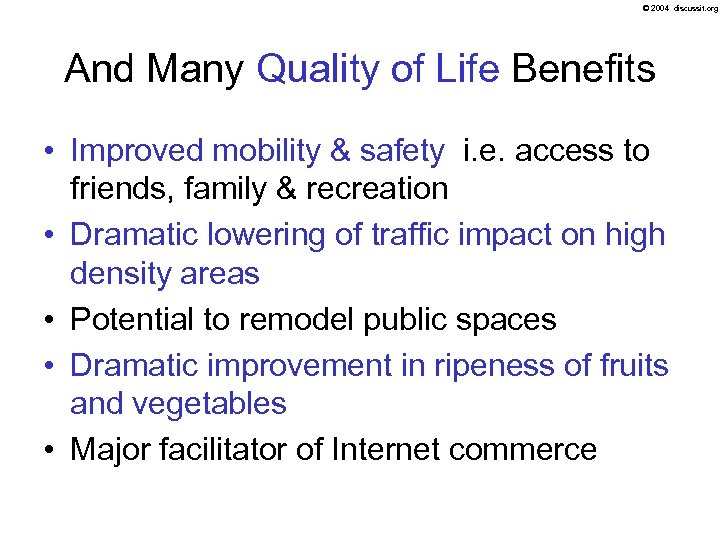 © 2004 discussit.org

And Many Quality of Life Benefits

• Improved mobility & safety i.e. access to friends, family & recreation
• Dramatic lowering of traffic impact on high density areas
• Potential to remodel public spaces
• Dramatic improvement in ripeness of fruits and vegetables
• Major facilitator of Internet commerce